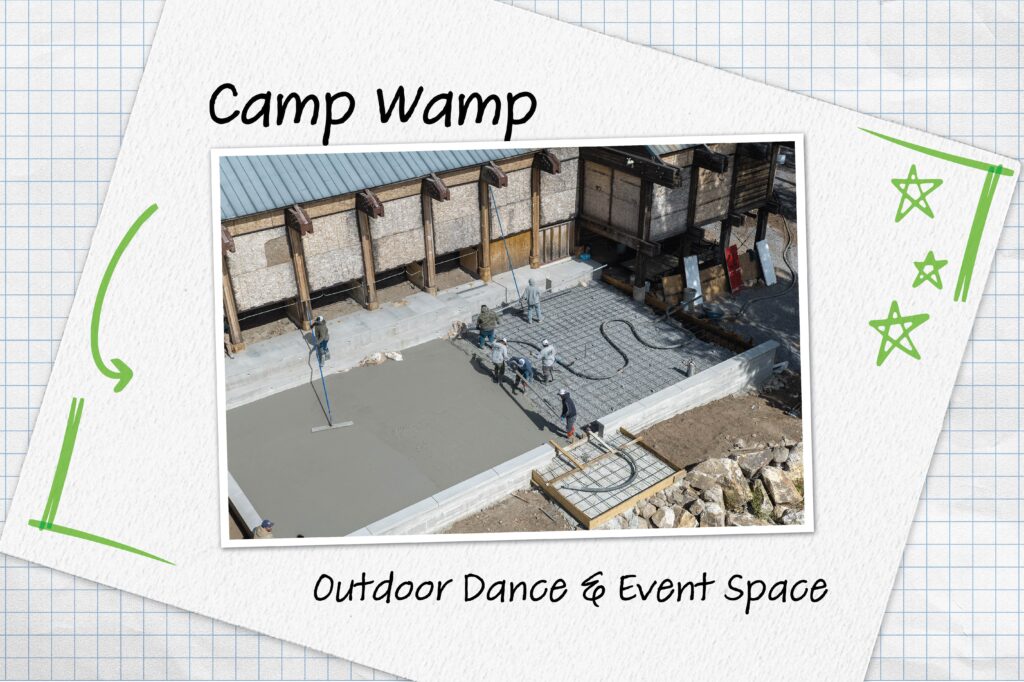 Camp Wamp

Outdoor Dance & Event Space